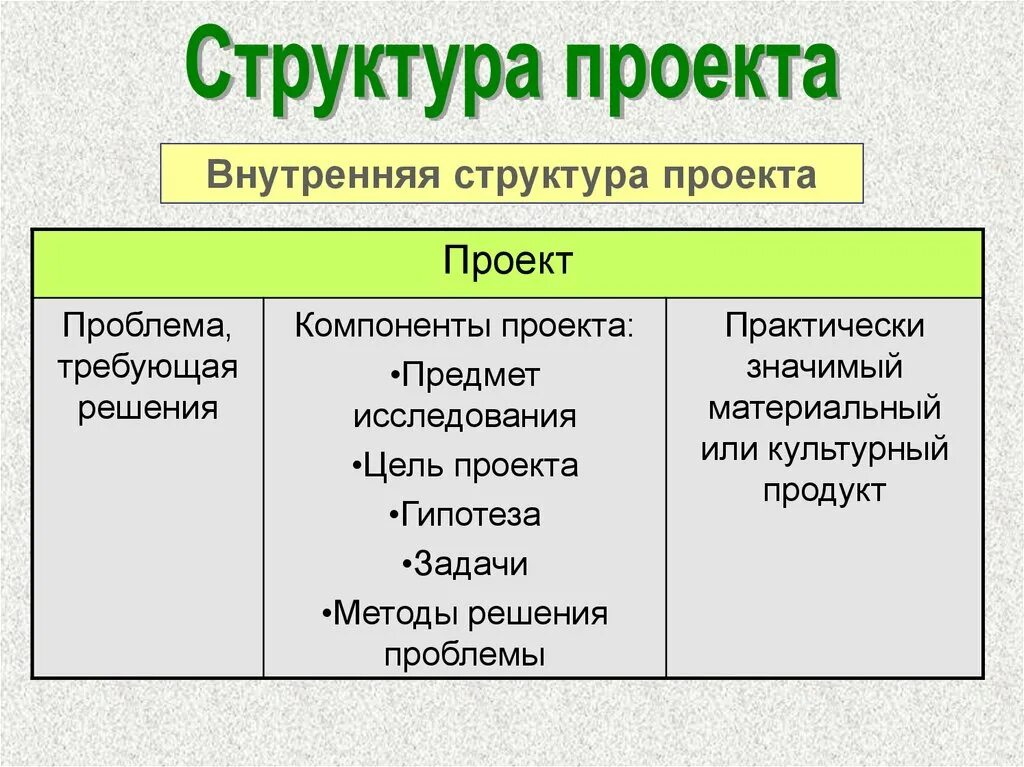 Структура проекта

Внутренняя структура проекта

| Проект | | |
|---|---|---|
| Проблема, требующая решения | Компоненты проекта: •Предмет исследования •Цель проекта •Гипотеза •Задачи •Методы решения проблемы | Практически значимый материальный или культурный продукт |